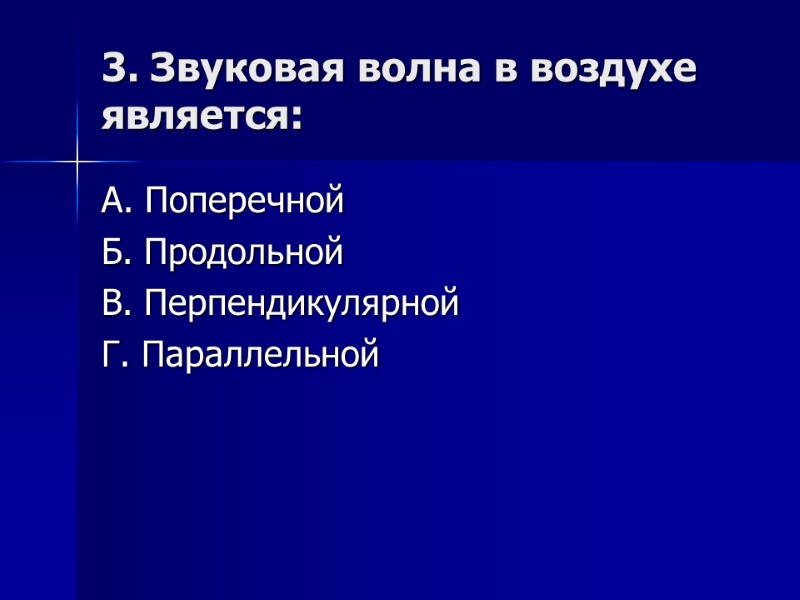 3. Звуковая волна в воздухе является:

А. Поперечной
Б. Продольной
В. Перпендикулярной
Г. Параллельной